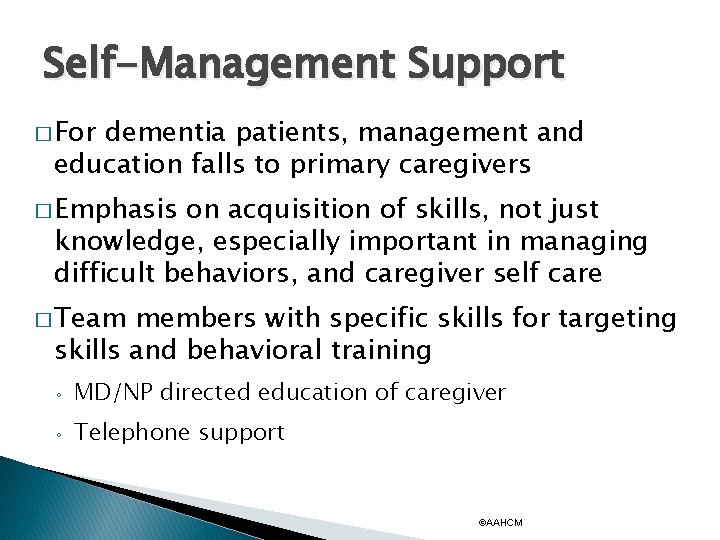 Self-Management Support

□ For dementia patients, management and education falls to primary caregivers

□ Emphasis on acquisition of skills, not just knowledge, especially important in managing difficult behaviors, and caregiver self care

□ Team members with specific skills for targeting skills and behavioral training

◦ MD/NP directed education of caregiver

◦ Telephone support

©AAHCM